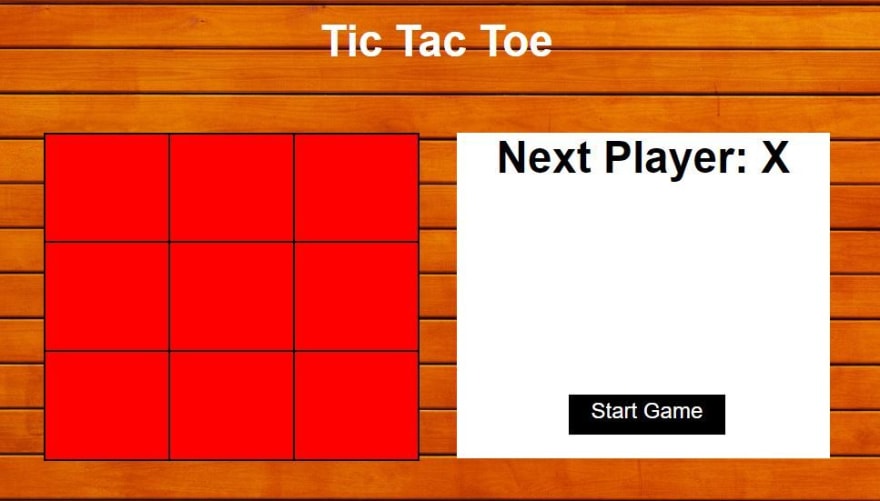 Tic Tac Toe

Next Player: X

Start Game